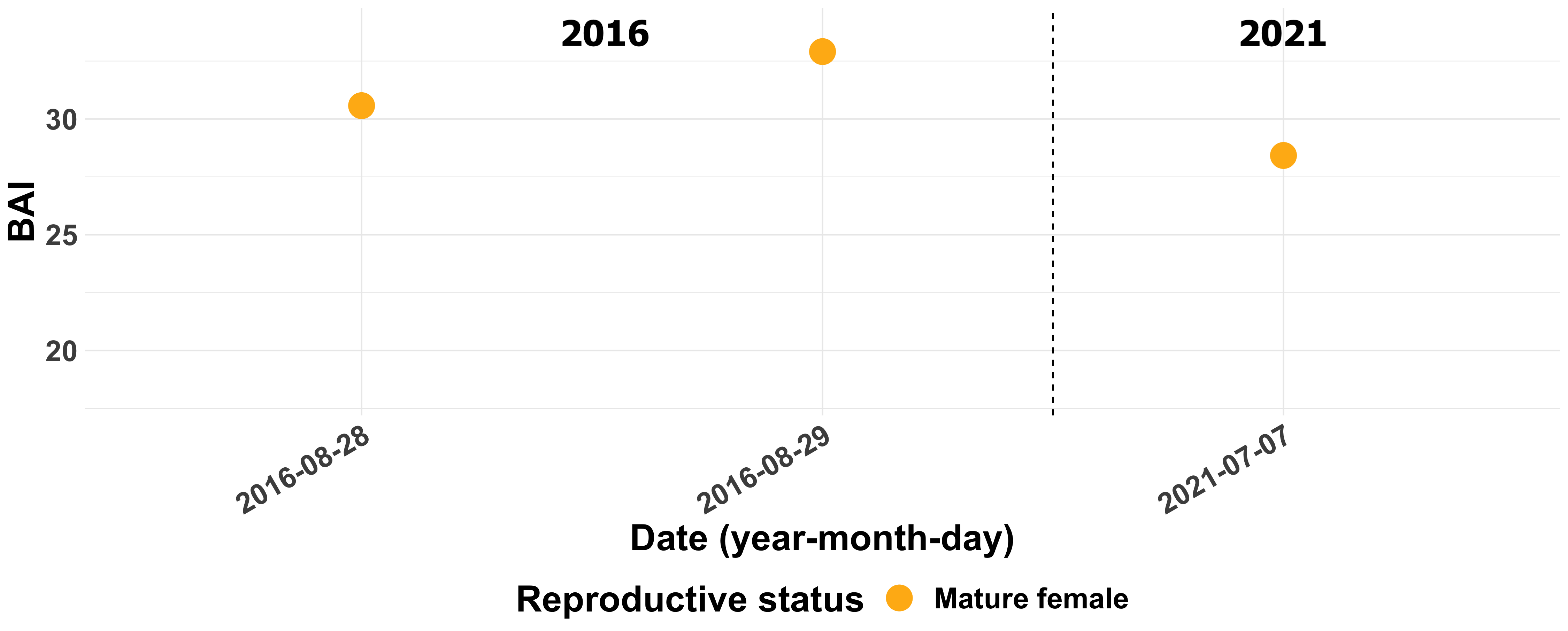 2016

2021

BAI

30

25

20

2016-08-28

2016-08-29

2021-07-07

Date (year-month-day)

Reproductive status

Mature female